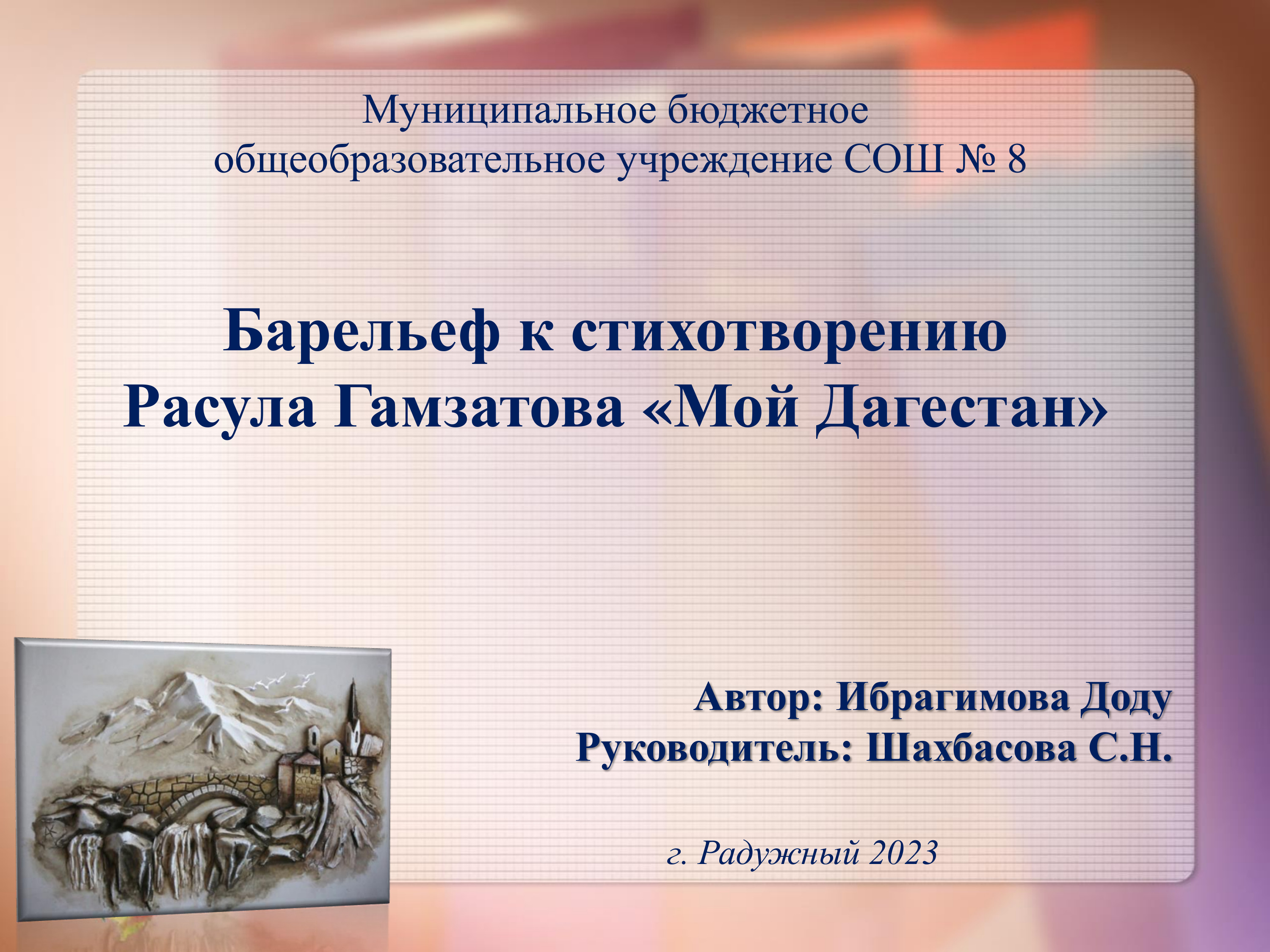 Муниципальное бюджетное общеобразовательное учреждение СОШ № 8

Барельеф к стихотворению Расула Гамзатова «Мой Дагестан»

Автор: Ибрагимова Доду
Руководитель: Шахбасова С.Н.

г. Радужный 2023